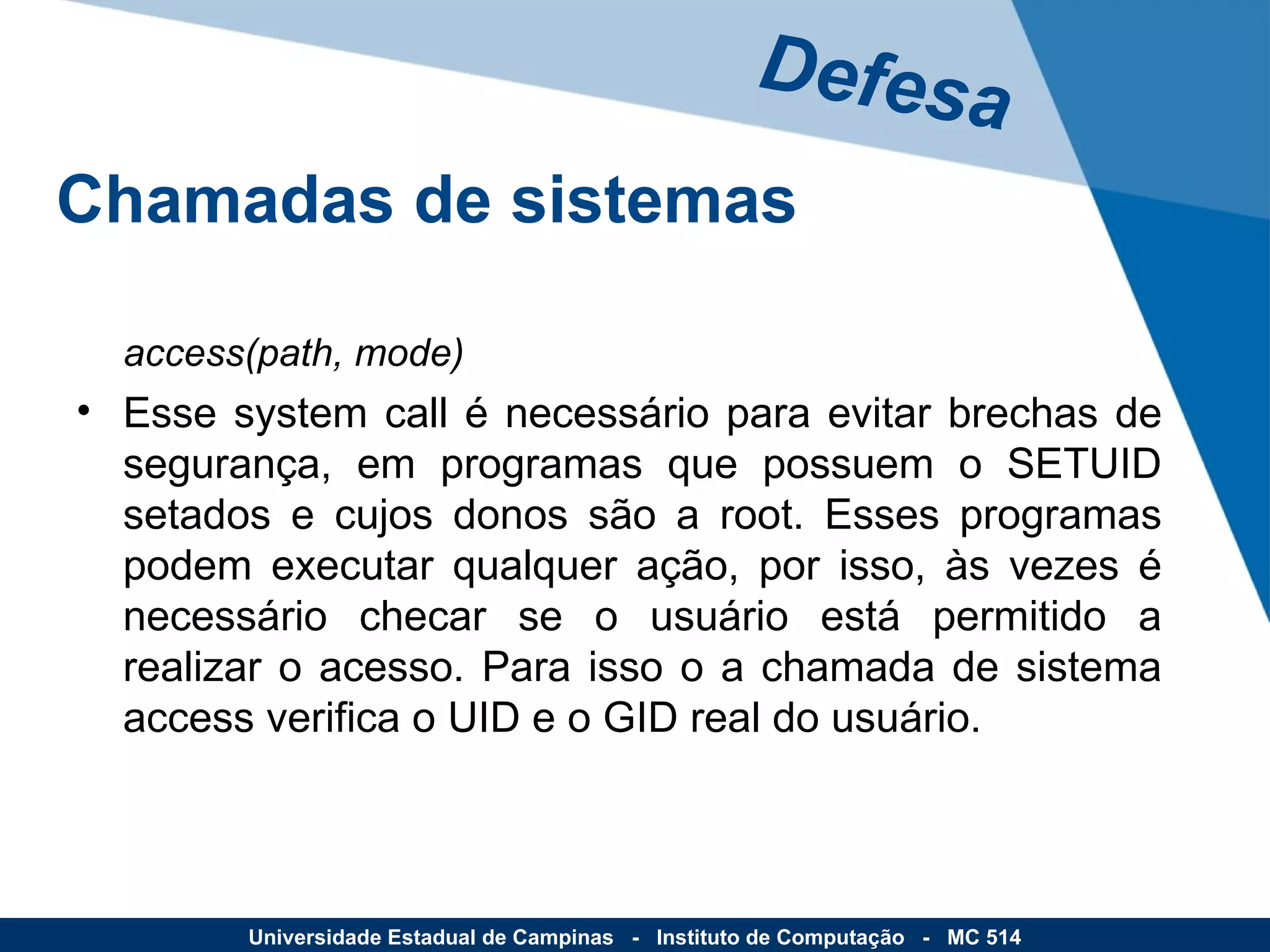 Defesa

Chamadas de sistemas

access(path, mode)

• Esse system call é necessário para evitar brechas de segurança, em programas que possuem o SETUID setados e cujos donos são a root. Esses programas podem executar qualquer ação, por isso, às vezes é necessário checar se o usuário está permitido a realizar o acesso. Para isso o a chamada de sistema access verifica o UID e o GID real do usuário.

Universidade Estadual de Campinas - Instituto de Computação - MC 514